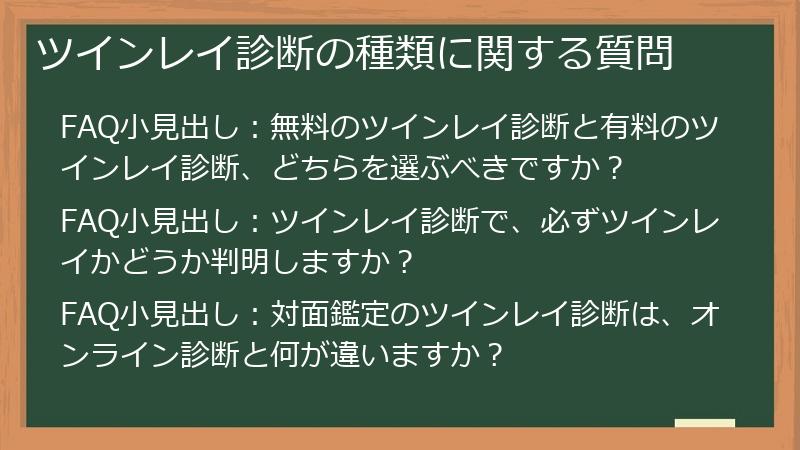 ツインレイ診断の種類に関する質問

FAQ小見出し：無料のツインレイ診断と有料のツインレイ診断、どちらを選ぶべきですか？

FAQ小見出し：ツインレイ診断で、必ずツインレイかどうか判明しますか？

FAQ小見出し：対面鑑定のツインレイ診断は、オンライン診断と何が違いますか？